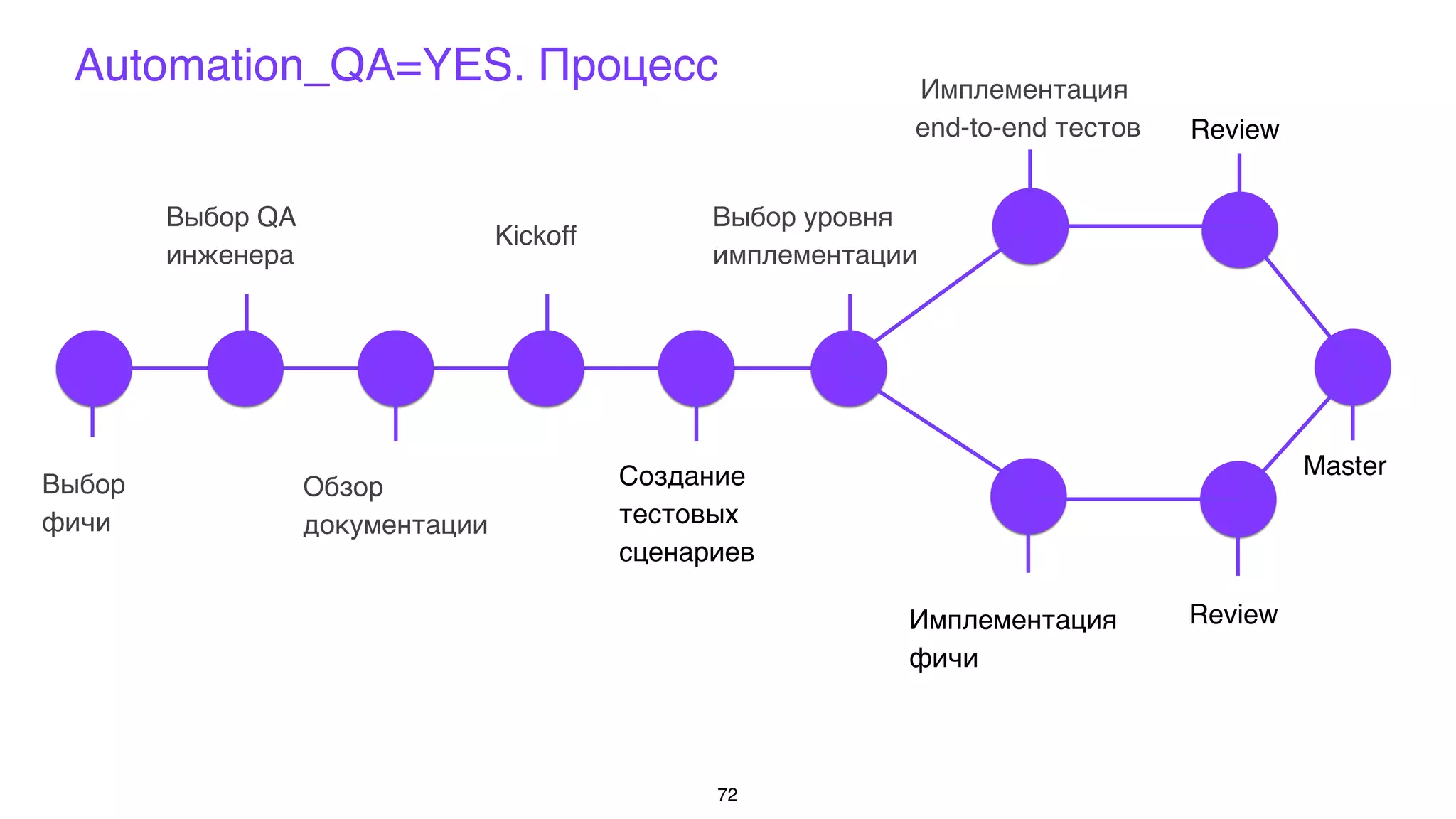 Automation_QA=YES. Процесс

Выбор фичи

Выбор QA инженера

Обзор документации

Kickoff

Создание тестовых сценариев

Выбор уровня имплементации

Имплементация end-to-end тестов

Review

Имплементация фичи

Review

Master

72